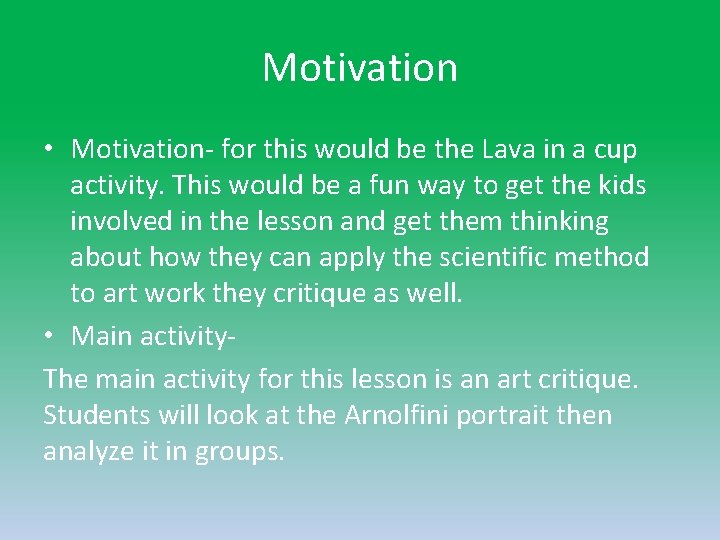 Motivation

• Motivation- for this would be the Lava in a cup activity. This would be a fun way to get the kids involved in the lesson and get them thinking about how they can apply the scientific method to art work they critique as well.
• Main activity-

The main activity for this lesson is an art critique. Students will look at the Arnolfini portrait then analyze it in groups.